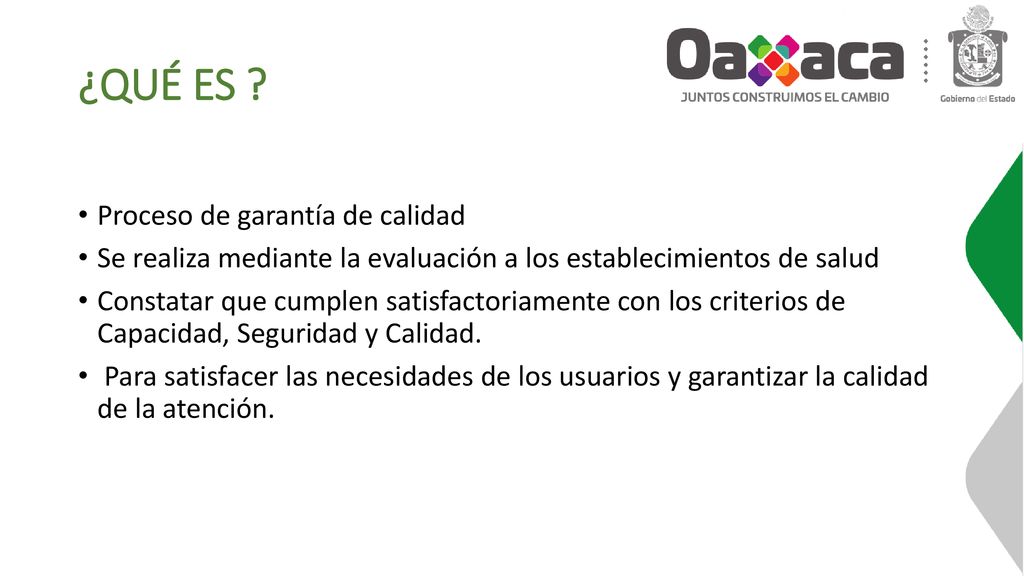 ¿QUÉ ES ?

Oaxaca
JUNTOS CONSTRUIMOS EL CAMBIO
Gobierno del Estado

• Proceso de garantía de calidad
• Se realiza mediante la evaluación a los establecimientos de salud
• Constatar que cumplen satisfactoriamente con los criterios de Capacidad, Seguridad y Calidad.
• Para satisfacer las necesidades de los usuarios y garantizar la calidad de la atención.